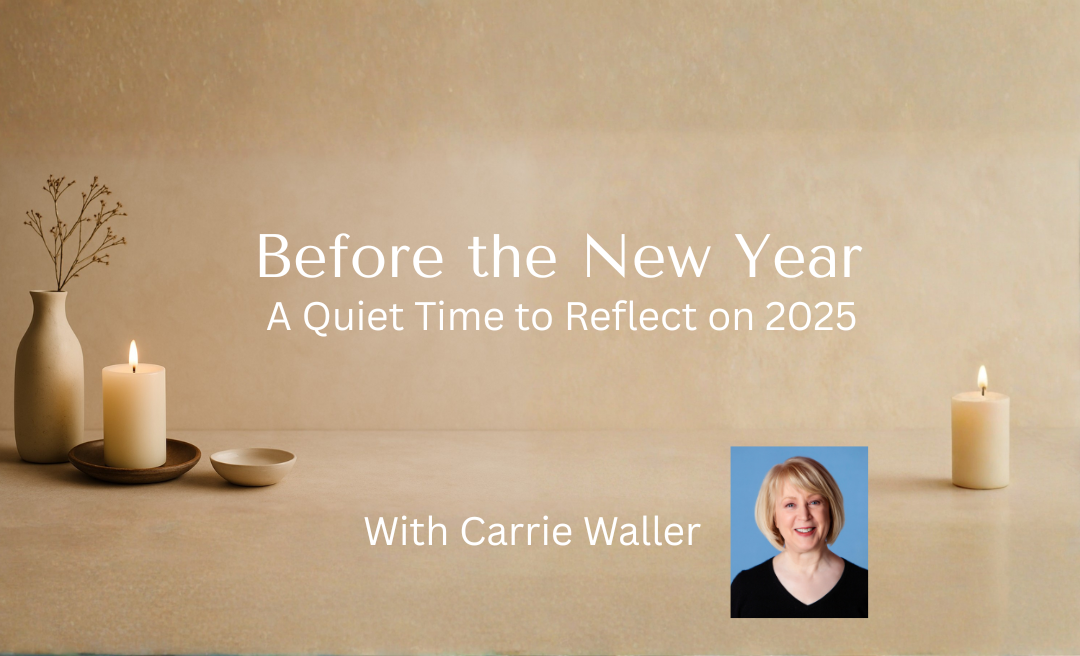 Before the New Year
A Quiet Time to Reflect on 2025

With Carrie Waller